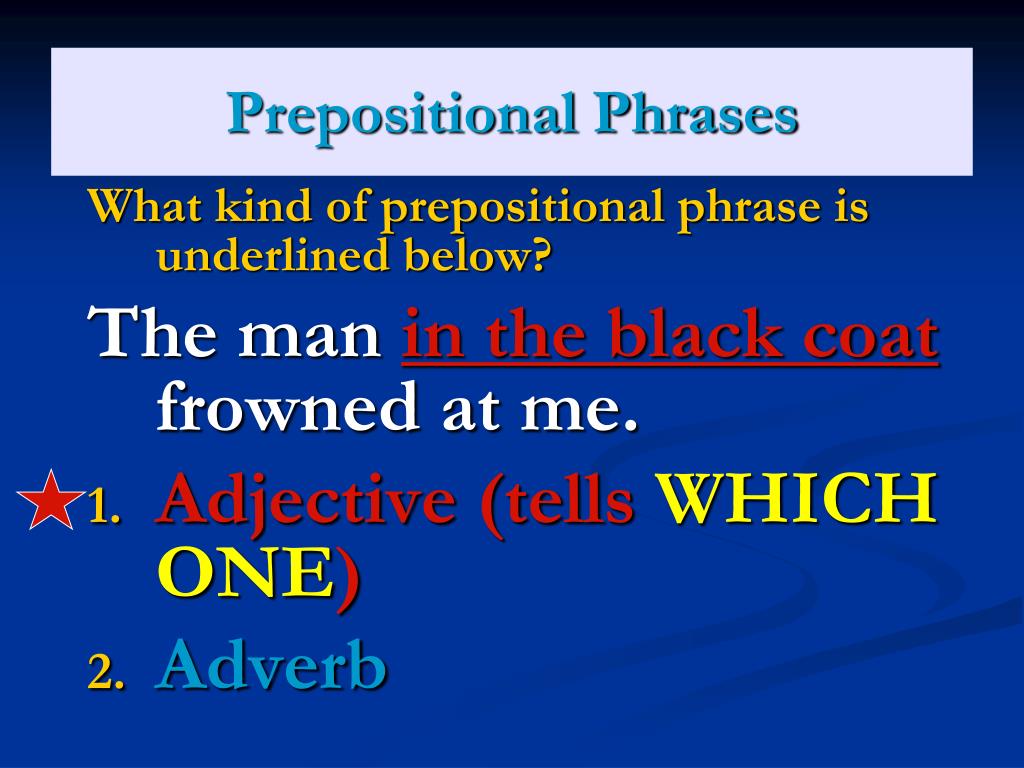 Prepositional Phrases

What kind of prepositional phrase is underlined below?

The man in the black coat frowned at me.

1. Adjective (tells WHICH ONE)
2. Adverb